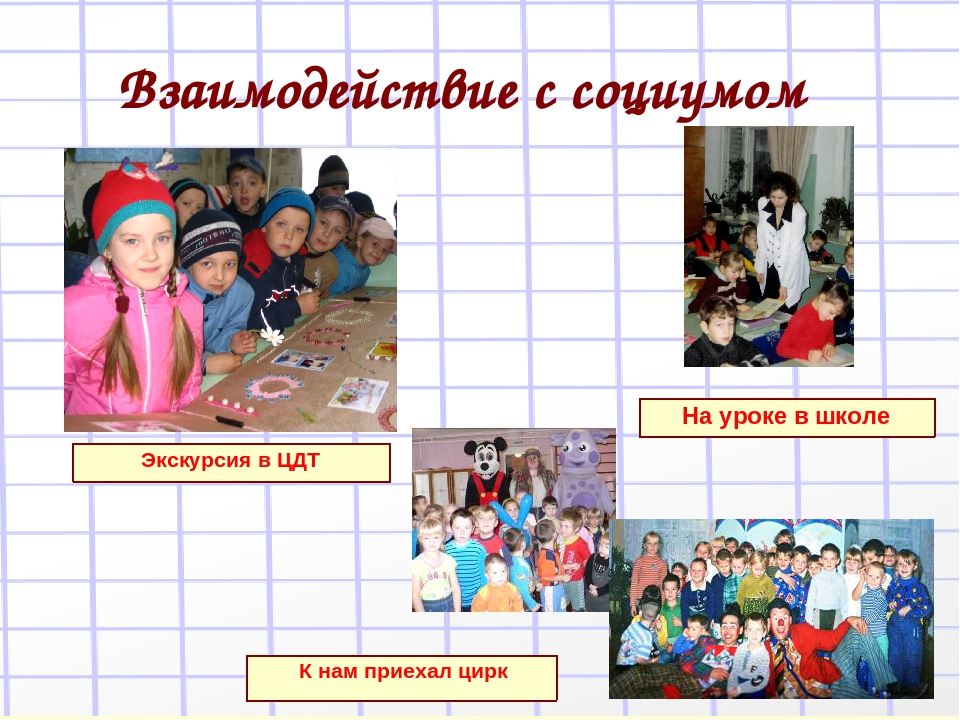 Взаимодействие с социумом

На уроке в школе

Экскурсия в ЦДТ

К нам приехал цирк